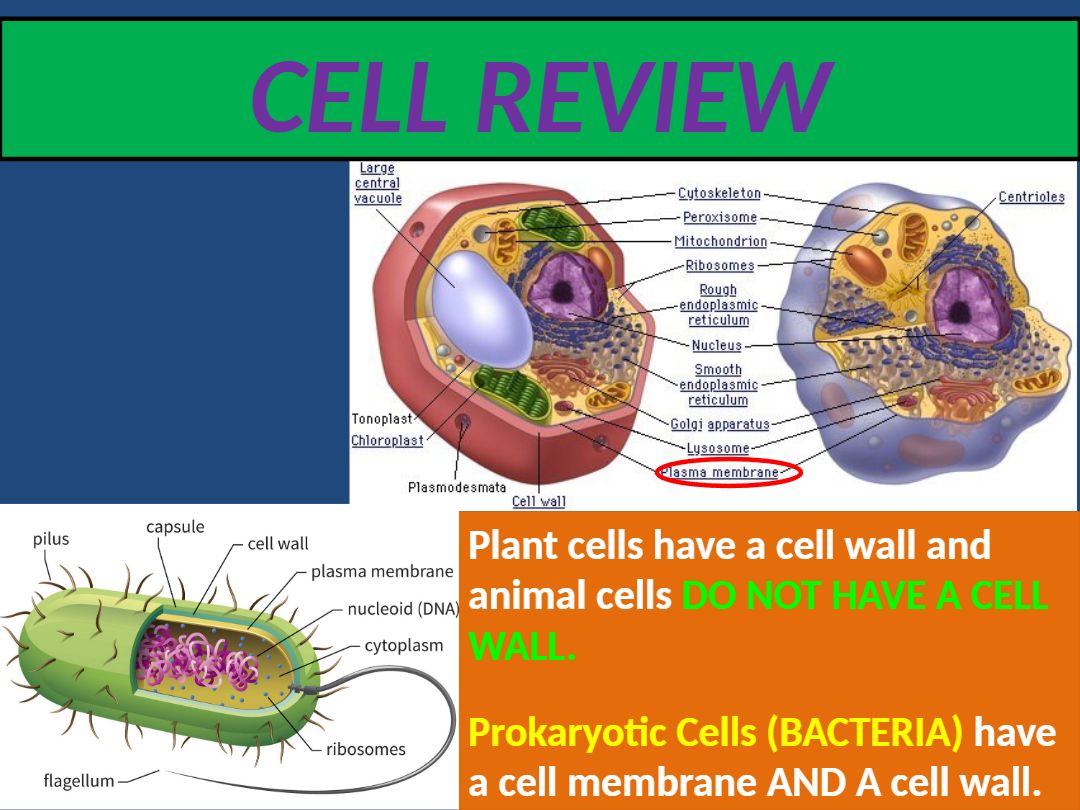 CELL REVIEW

Large central vacuole

Cytoskeleton
Peroxisome
Mitochondrion
Ribosomes
Rough endoplasmic reticulum
Nucleus
Smooth endoplasmic reticulum
Golgi apparatus
Lysosome
Plasma membrane

Centrioles

Tonoplast
Chloroplast
Plasmodesmata
Cell wall

pilus
capsule
cell wall
plasma membrane
nucleoid (DNA)
cytoplasm
ribosomes
flagellum

Plant cells have a cell wall and animal cells DO NOT HAVE A CELL WALL.

Prokaryotic Cells (BACTERIA) have a cell membrane AND A cell wall.